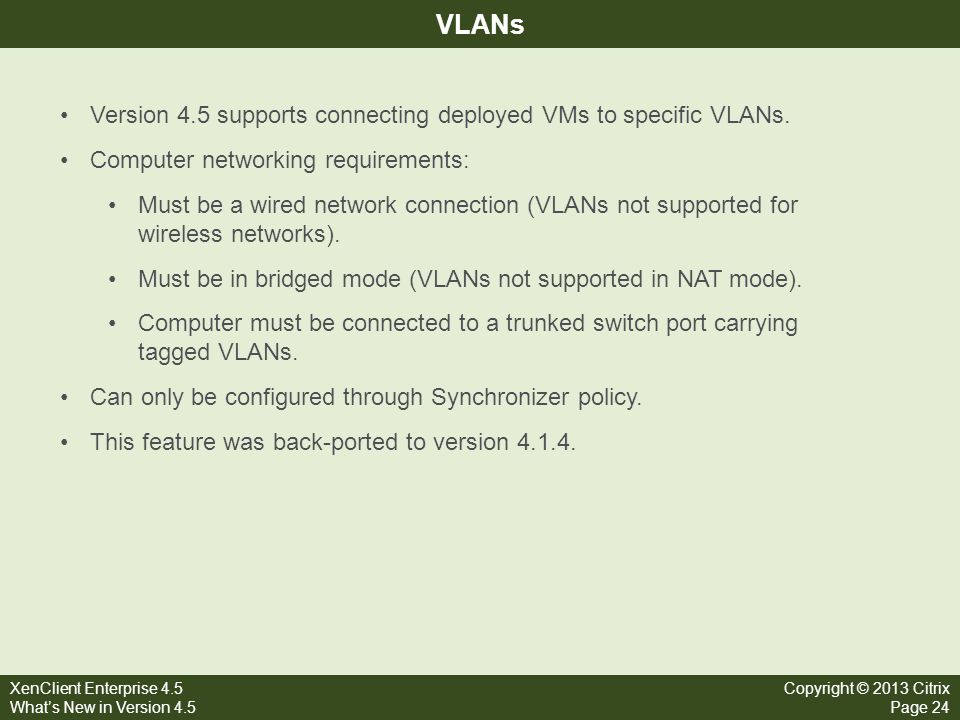 VLANs

• Version 4.5 supports connecting deployed VMs to specific VLANs.

• Computer networking requirements:

• Must be a wired network connection (VLANs not supported for wireless networks).

• Must be in bridged mode (VLANs not supported in NAT mode).

• Computer must be connected to a trunked switch port carrying tagged VLANs.

• Can only be configured through Synchronizer policy.

• This feature was back-ported to version 4.1.4.

XenClient Enterprise 4.5
What's New in Version 4.5

Copyright © 2013 Citrix
Page 24